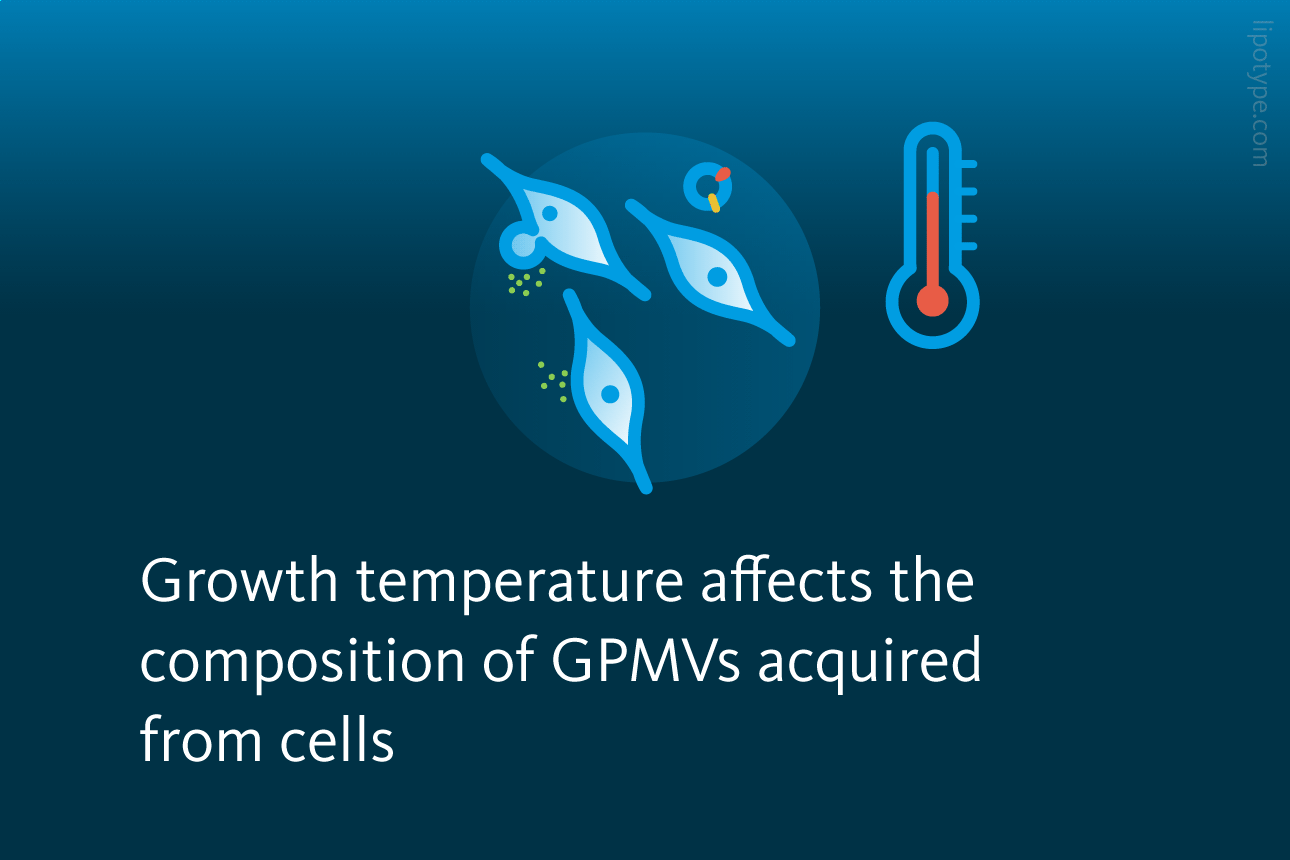 lipotype.com

Growth temperature affects the composition of GPMVs acquired from cells